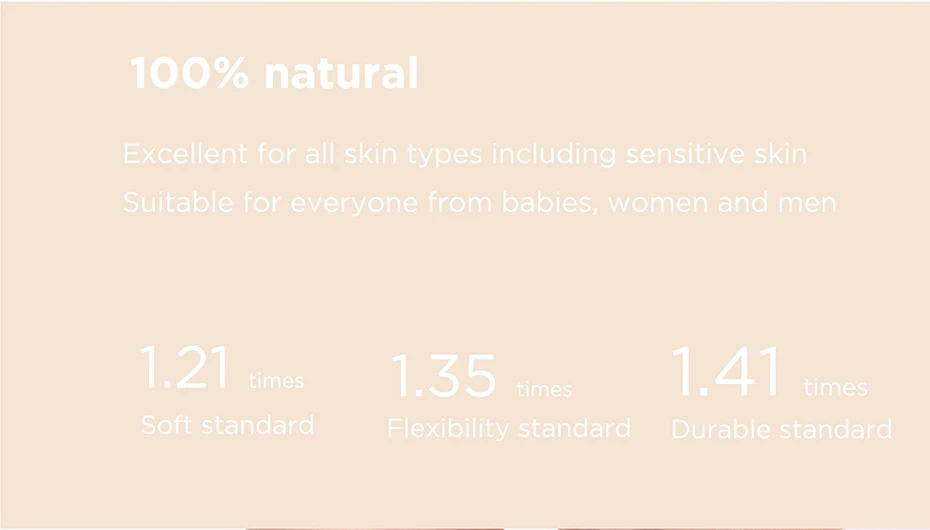 100% natural

Excellent for all skin types including sensitive skin
Suitable for everyone from babies, women and men

1.21 times
Soft standard

1.35 times
Flexibility standard

1.41 times
Durable standard